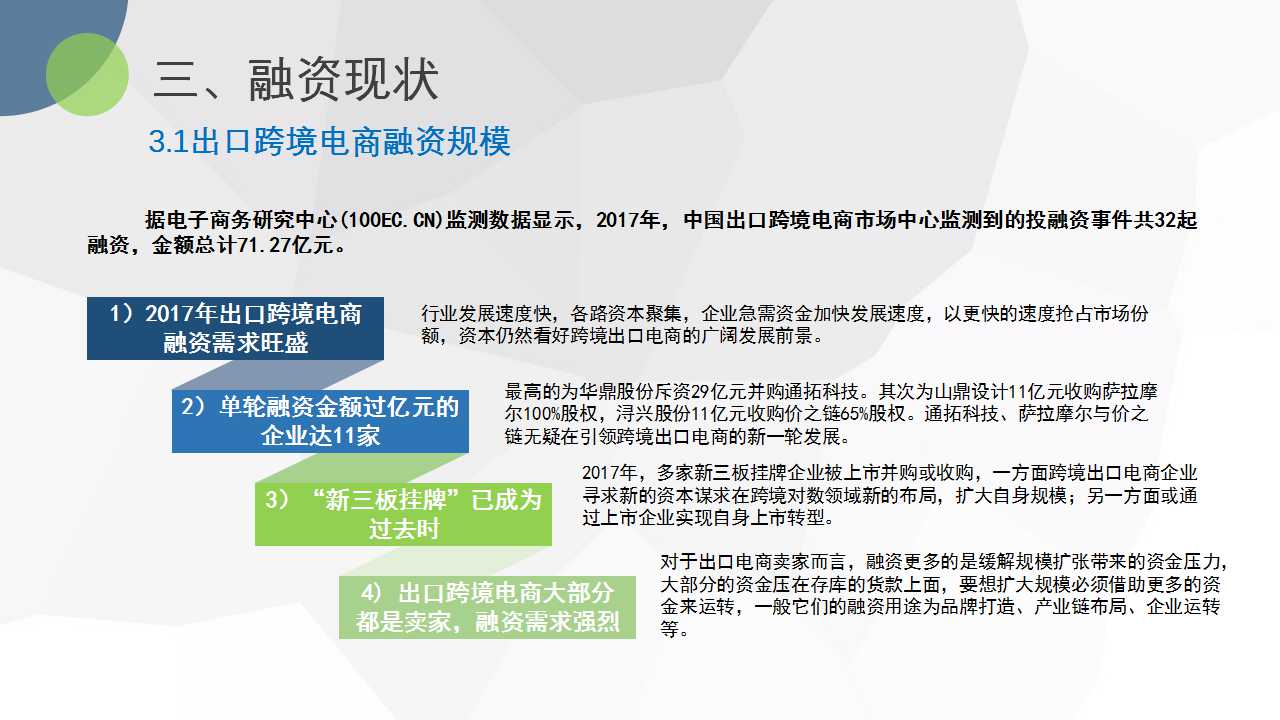 三、融资现状

3.1出口跨境电商融资规模

据电子商务研究中心(100EC.CN)监测数据显示，2017年，中国出口跨境电商市场中心监测到的投融资事件共32起融资，金额总计71.27亿元。

1）2017年出口跨境电商融资需求旺盛

行业发展速度快，各路资本聚集，企业急需资金加快发展速度，以更快的速度抢占市场份额，资本仍然看好跨境出口电商的广阔发展前景。

2）单轮融资金额过亿元的企业达11家

最高的为华鼎股份斥资29亿元并购通拓科技。其次为山鼎设计11亿元收购萨拉摩尔100%股权，浔兴股份11亿元收购价之链65%股权。通拓科技、萨拉摩尔与价之链无疑在引领跨境出口电商的新一轮发展。

3）“新三板挂牌”已成为过去时

2017年，多家新三板挂牌企业被上市并购或收购，一方面跨境出口电商企业寻求新的资本谋求在跨境对数领域新的布局，扩大自身规模；另一方面或通过上市企业实现自身上市转型。

4）出口跨境电商大部分都是卖家，融资需求强烈

对于出口电商卖家而言，融资更多的是缓解规模扩张带来的资金压力，大部分的资金压在存库的货款上面，要想扩大规模必须借助更多的资金来运转，一般它们的融资用途为品牌打造、产业链布局、企业运转等。